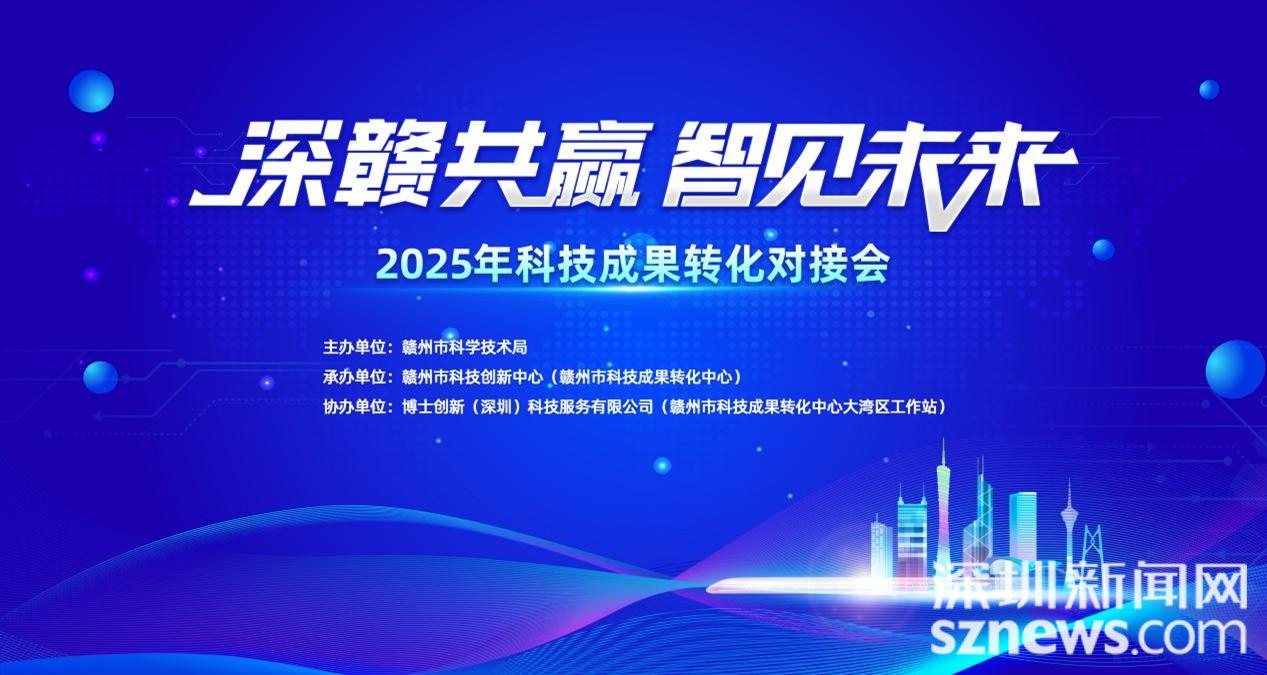 深赣共赢 智见未来
2025年科技成果转化对接会

主办单位：赣州市科学技术局
承办单位：赣州市科技创新中心（赣州市科技成果转化中心）
协办单位：博士创新（深圳）科技服务有限公司（赣州市科技成果转化中心大湾区工作站）

深圳新闻网
sznews.com